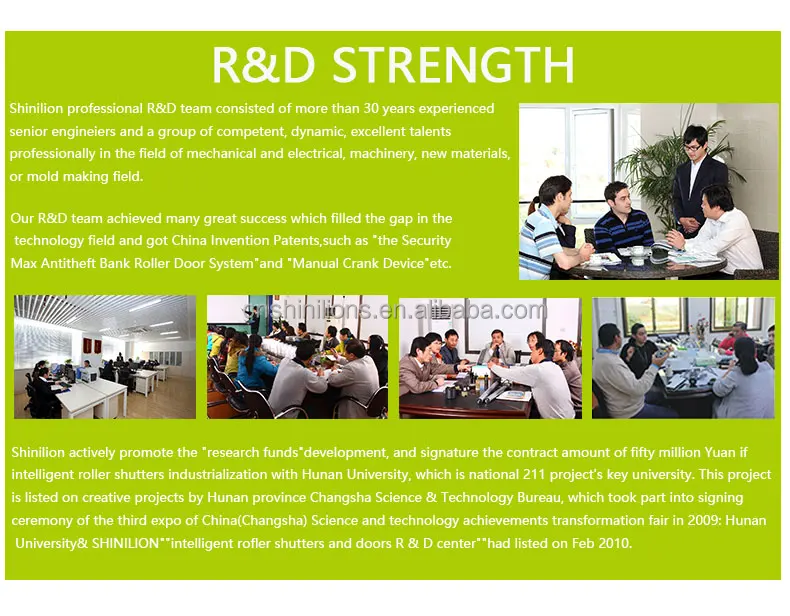 R&D STRENGTH

Shinilion professional R&D team consisted of more than 30 years experienced senior engineiers and a group of competent, dynamic, excellent talents professionally in the field of mechanical and electrical, machinery, new materials, or mold making field.

Our R&D team achieved many great success which filled the gap in the technology field and got China Invention Patents,such as "the Security Max Antitheft Bank Roller Door System"and "Manual Crank Device"etc.

cnshinilions.en.alibaba.com

Shinilion actively promote the "research funds"development, and signature the contract amount of fifty million Yuan if intelligent roller shutters industrialization with Hunan University, which is national 211 project's key university. This project is listed on creative projects by Hunan province Changsha Science & Technology Bureau, which took part into signing ceremony of the third expo of China(Changsha) Science and technology achievements transformation fair in 2009: Hunan University& SHINILION""intelligent rofler shutters and doors R & D center""had listed on Feb 2010.